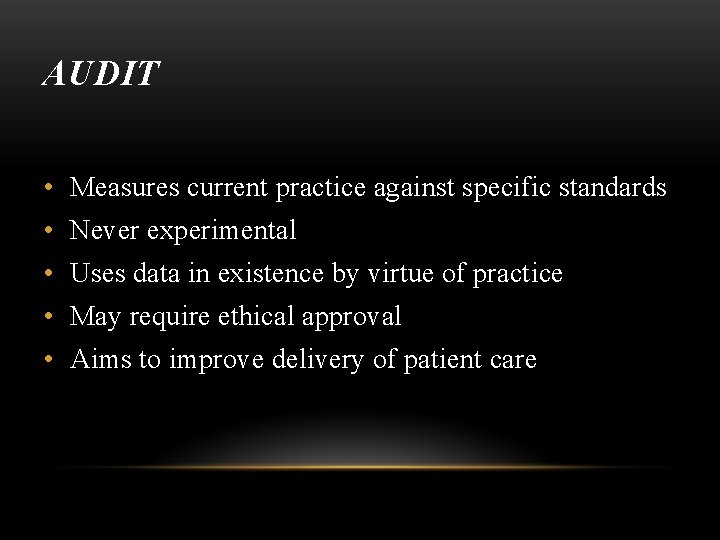 AUDIT

• Measures current practice against specific standards
• Never experimental
• Uses data in existence by virtue of practice
• May require ethical approval
• Aims to improve delivery of patient care